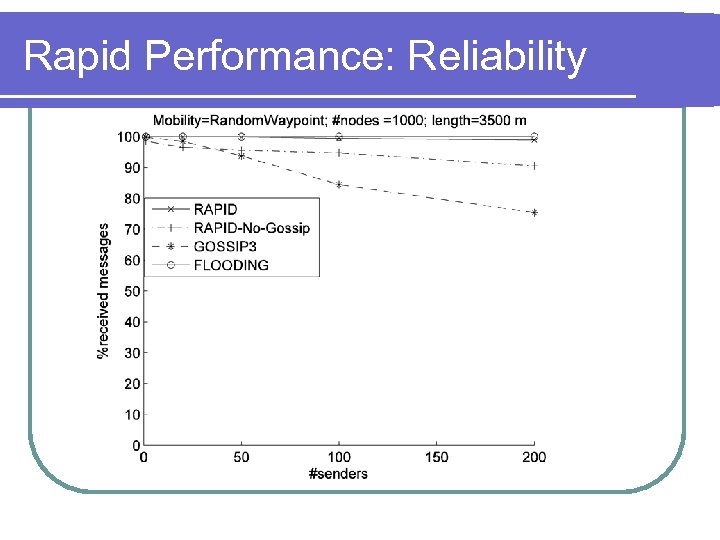 Rapid Performance: Reliability

Mobility=RandomWaypoint; #nodes =1000; length=3500 m

100
90
80
70
60
50
40
30
20
10
0

%received messages

RAPID
RAPID-No-Gossip
GOSSIP3
FLOODING

0
50
100
150
200

#senders